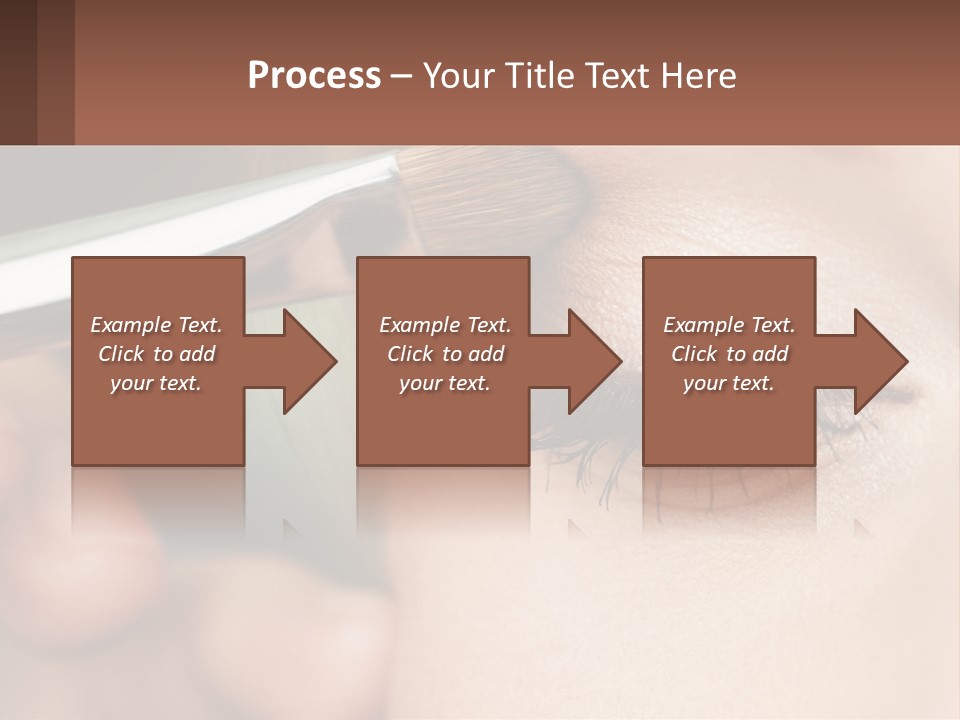 Process – Your Title Text Here

Example Text. Click to add your text.

Example Text. Click to add your text.

Example Text. Click to add your text.